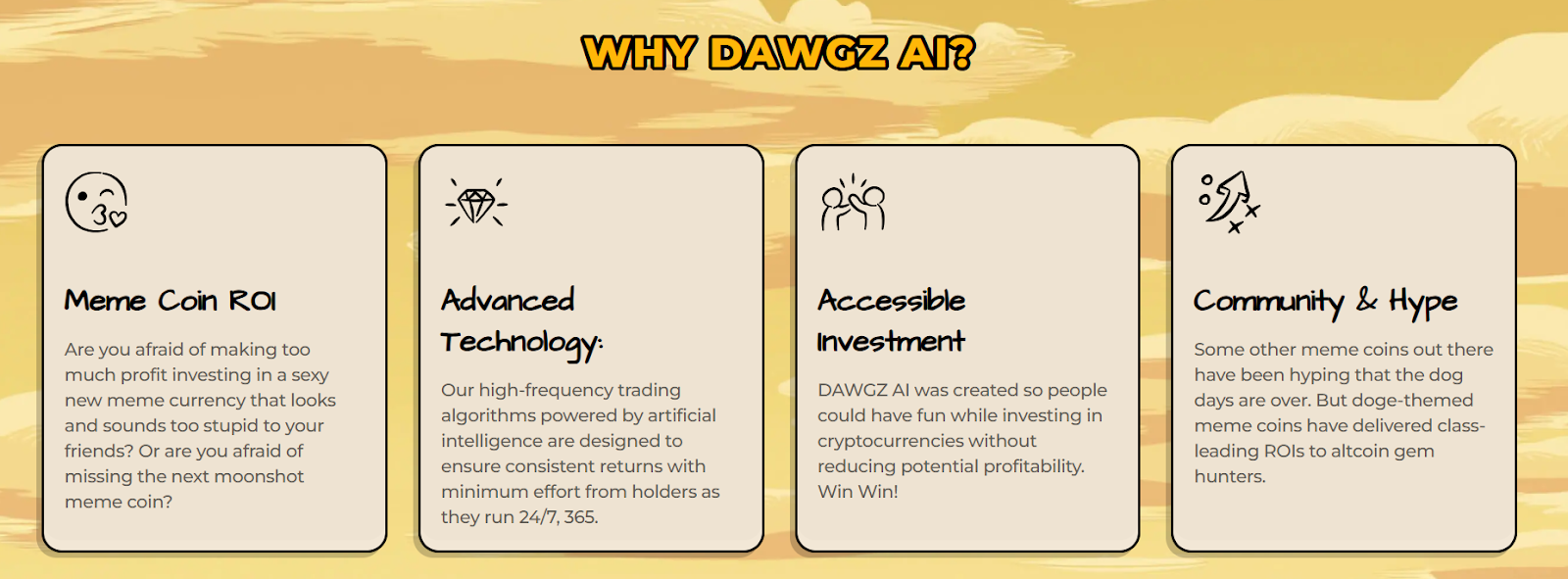 WHY DAWGZ AI?

Meme Coin ROI

Are you afraid of making too much profit investing in a sexy new meme currency that looks and sounds too stupid to your friends? Or are you afraid of missing the next moonshot meme coin?

Advanced Technology:

Our high-frequency trading algorithms powered by artificial intelligence are designed to ensure consistent returns with minimum effort from holders as they run 24/7, 365.

Accessible Investment

DAWGZ AI was created so people could have fun while investing in cryptocurrencies without reducing potential profitability. Win Win!

Community & Hype

Some other meme coins out there have been hyping that the dog days are over. But doge-themed meme coins have delivered class-leading ROIs to altcoin gem hunters.